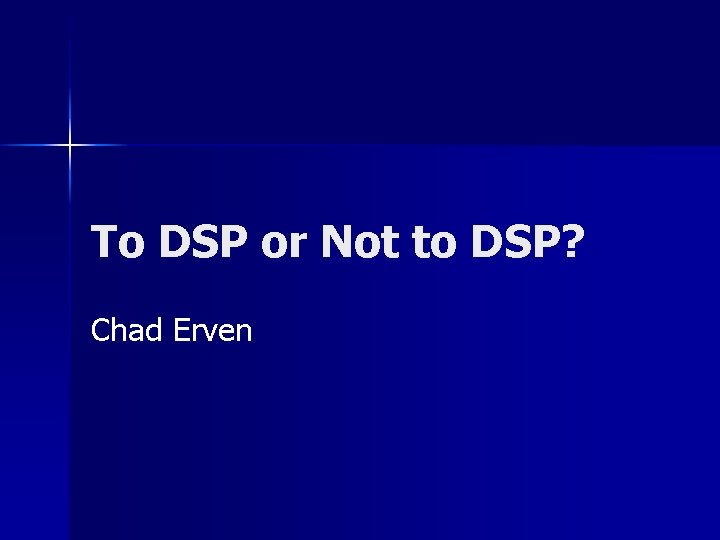 To DSP or Not to DSP?

Chad Erven